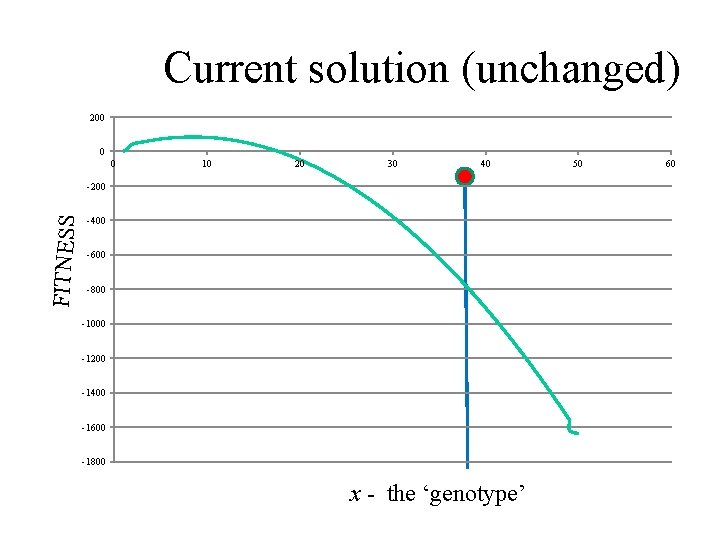 Current solution (unchanged)

200
0
-200
-400
-600
-800
-1000
-1200
-1400
-1600
-1800

0
10
20
30
40
50
60

FITNESS

$x$ - the ‘genotype’